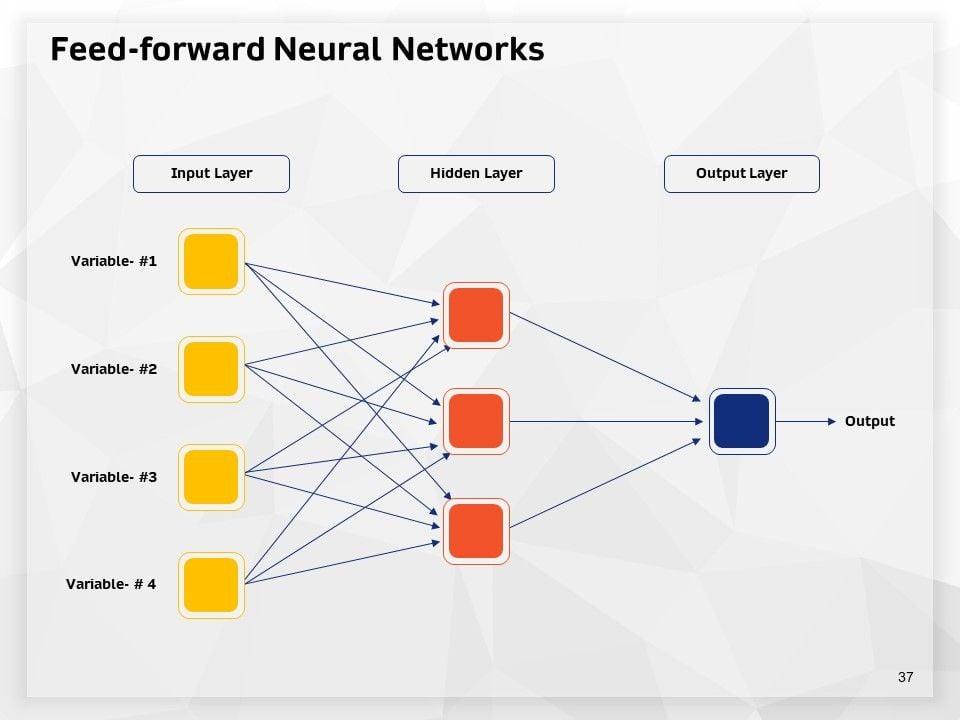 Feed-forward Neural Networks

Input Layer

Hidden Layer

Output Layer

Variable- #1

Variable- #2

Variable- #3

Variable- # 4

Output

37